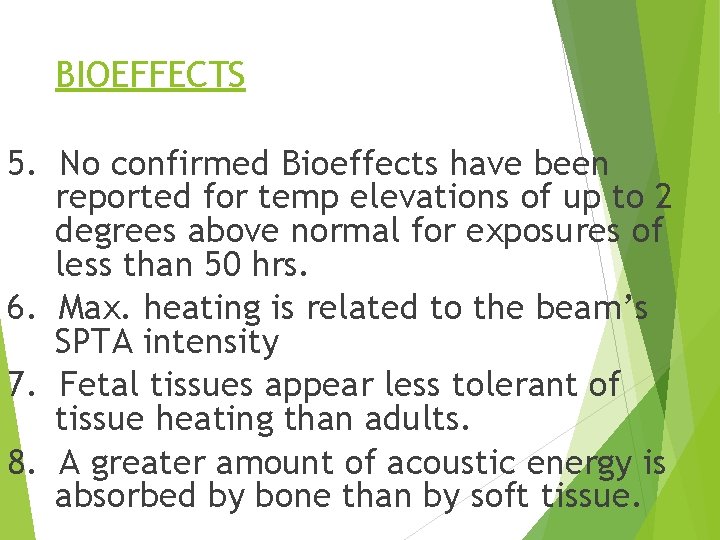 BIOEFFECTS

5. No confirmed Bioeffects have been reported for temp elevations of up to 2 degrees above normal for exposures of less than 50 hrs.

6. Max. heating is related to the beam's SPTA intensity

7. Fetal tissues appear less tolerant of tissue heating than adults.

8. A greater amount of acoustic energy is absorbed by bone than by soft tissue.